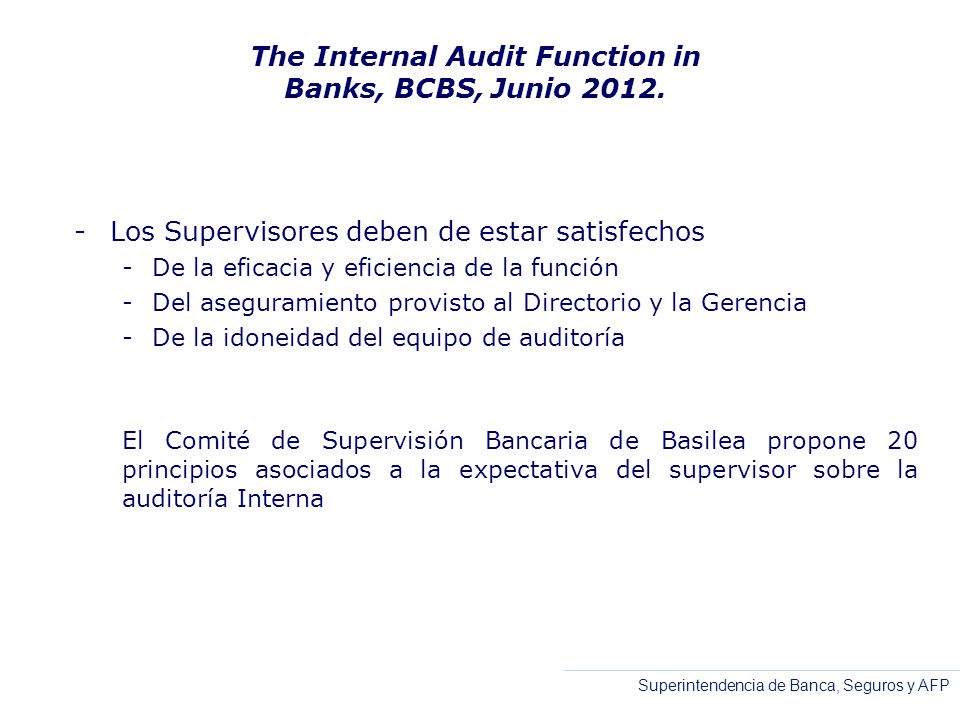 The Internal Audit Function in Banks, BCBS, Junio 2012.

- Los Supervisores deben de estar satisfechos
  - De la eficacia y eficiencia de la función
  - Del aseguramiento provisto al Directorio y la Gerencia
  - De la idoneidad del equipo de auditoría

El Comité de Supervisión Bancaria de Basilea propone 20 principios asociados a la expectativa del supervisor sobre la auditoría Interna

Superintendencia de Banca, Seguros y AFP